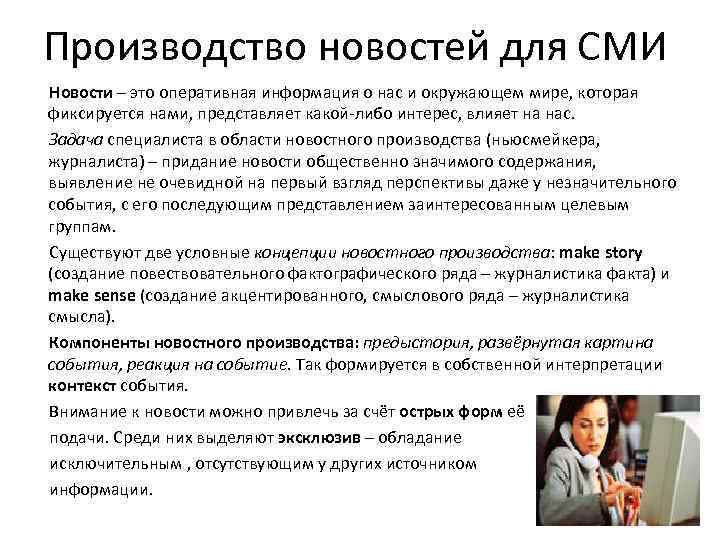 Производство новостей для СМИ

Новости – это оперативная информация о нас и окружающем мире, которая фиксируется нами, представляет какой-либо интерес, влияет на нас.

Задача специалиста в области новостного производства (ньюсмейкера, журналиста) – придание новости общественно значимого содержания, выявление не очевидной на первый взгляд перспективы даже у незначительного события, с его последующим представлением заинтересованным целевым группам.

Существуют две условные концепции новостного производства: make story (создание повествовательного фактографического ряда – журналистика факта) и make sense (создание акцентированного, смыслового ряда – журналистика смысла).

Компоненты новостного производства: предыстория, развёрнутая картина события, реакция на событие. Так формируется в собственной интерпретации контекст события.

Внимание к новости можно привлечь за счёт острых форм её подачи. Среди них выделяют эксклюзив – обладание исключительным , отсутствующим у других источником информации.